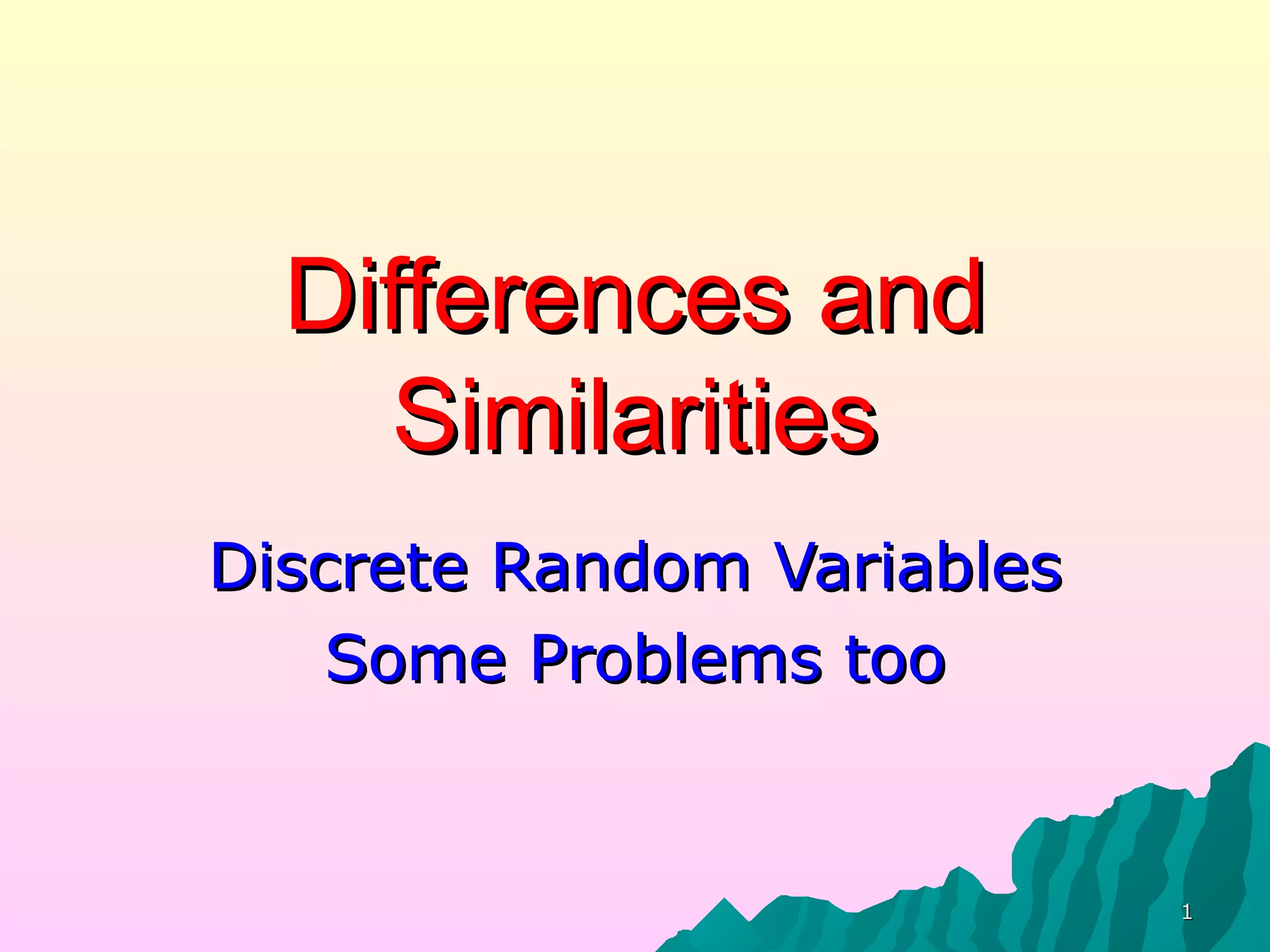 Differences and Similarities

Discrete Random Variables
Some Problems too

1